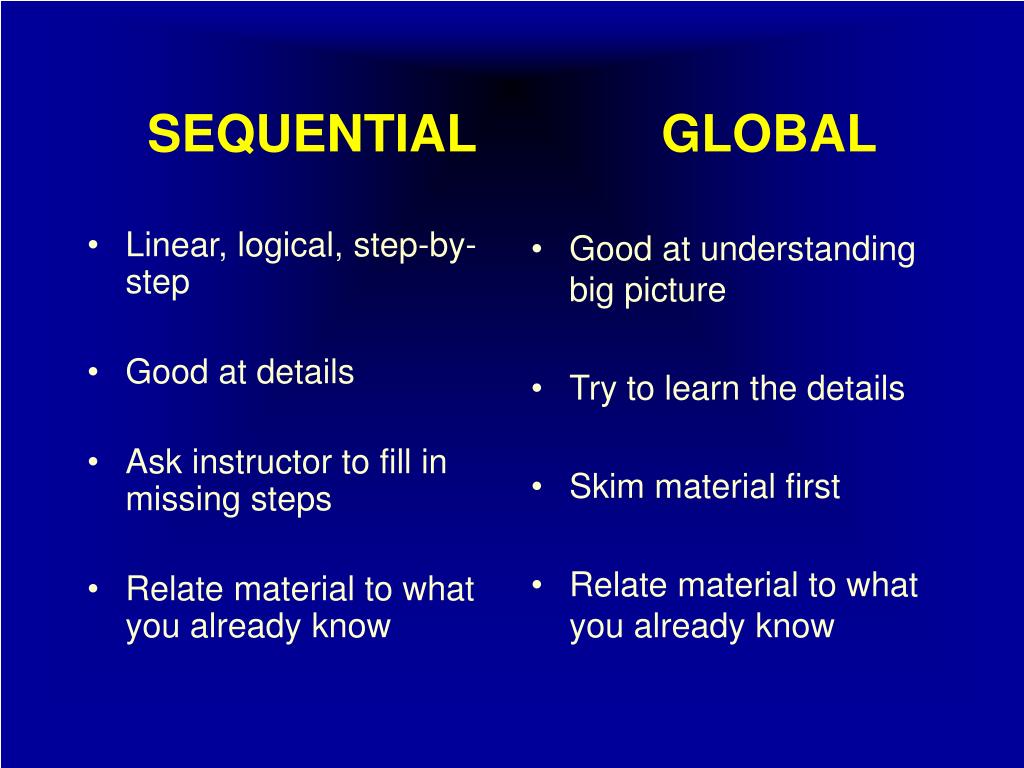 SEQUENTIAL

• Linear, logical, step-by-step

• Good at details

• Ask instructor to fill in missing steps

• Relate material to what you already know

GLOBAL

• Good at understanding big picture

• Try to learn the details

• Skim material first

• Relate material to what you already know